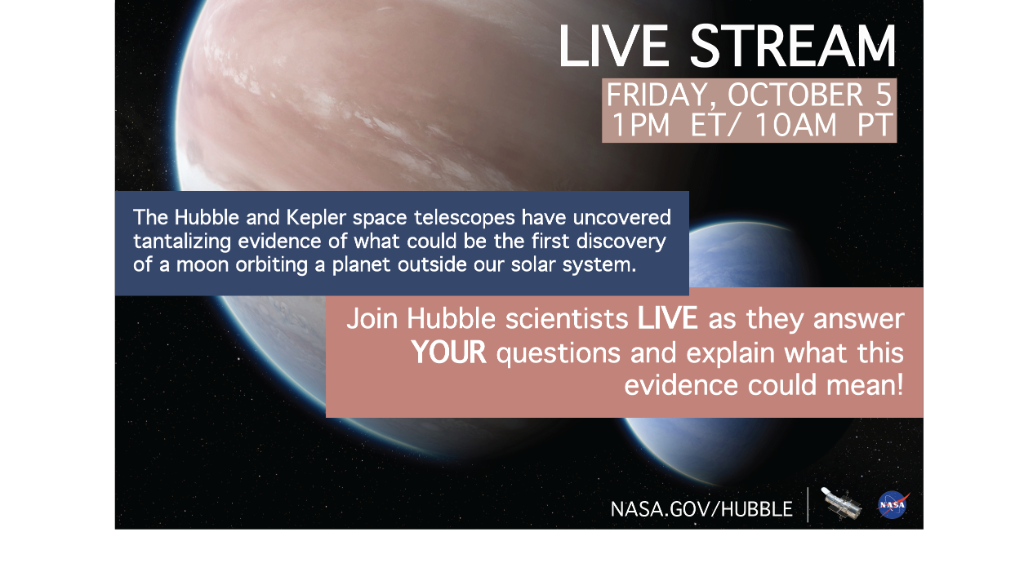 LIVE STREAM

FRIDAY, OCTOBER 5
1PM ET/ 10AM PT

The Hubble and Kepler space telescopes have uncovered tantalizing evidence of what could be the first discovery of a moon orbiting a planet outside our solar system.

Join Hubble scientists LIVE as they answer YOUR questions and explain what this evidence could mean!

NASA.GOV/HUBBLE

NASA